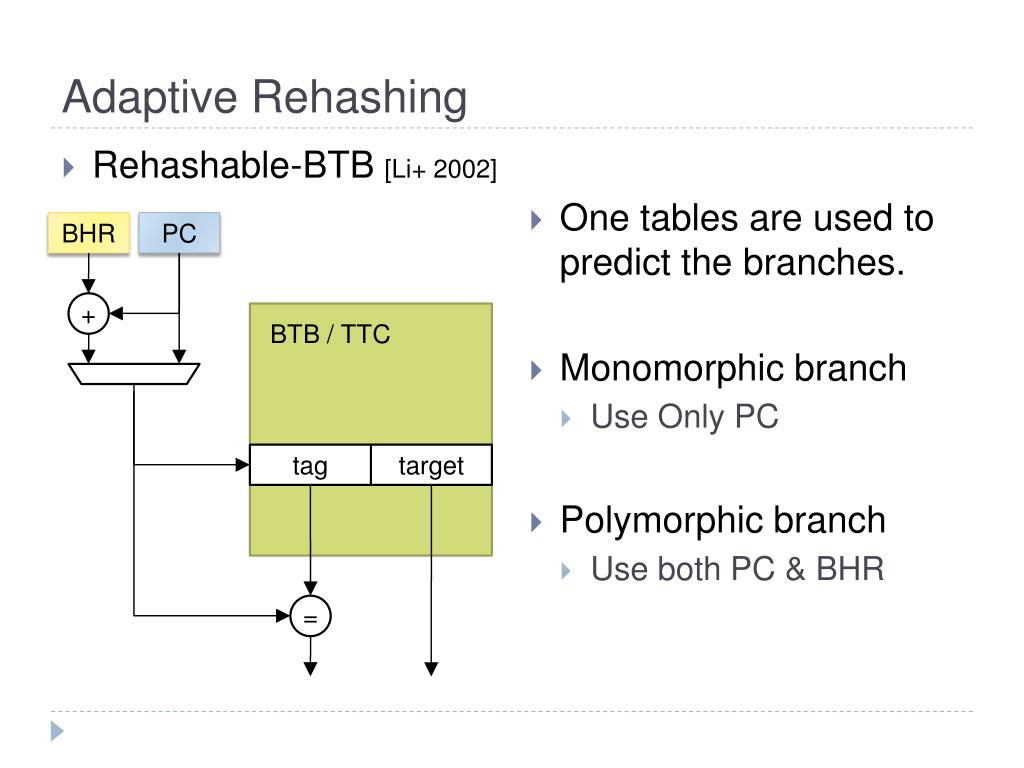 Adaptive Rehashing

Rehashable-BTB [Li+ 2002]

BHR
PC
+
BTB / TTC
tag
target
=

One tables are used to predict the branches.

Monomorphic branch
Use Only PC

Polymorphic branch
Use both PC & BHR